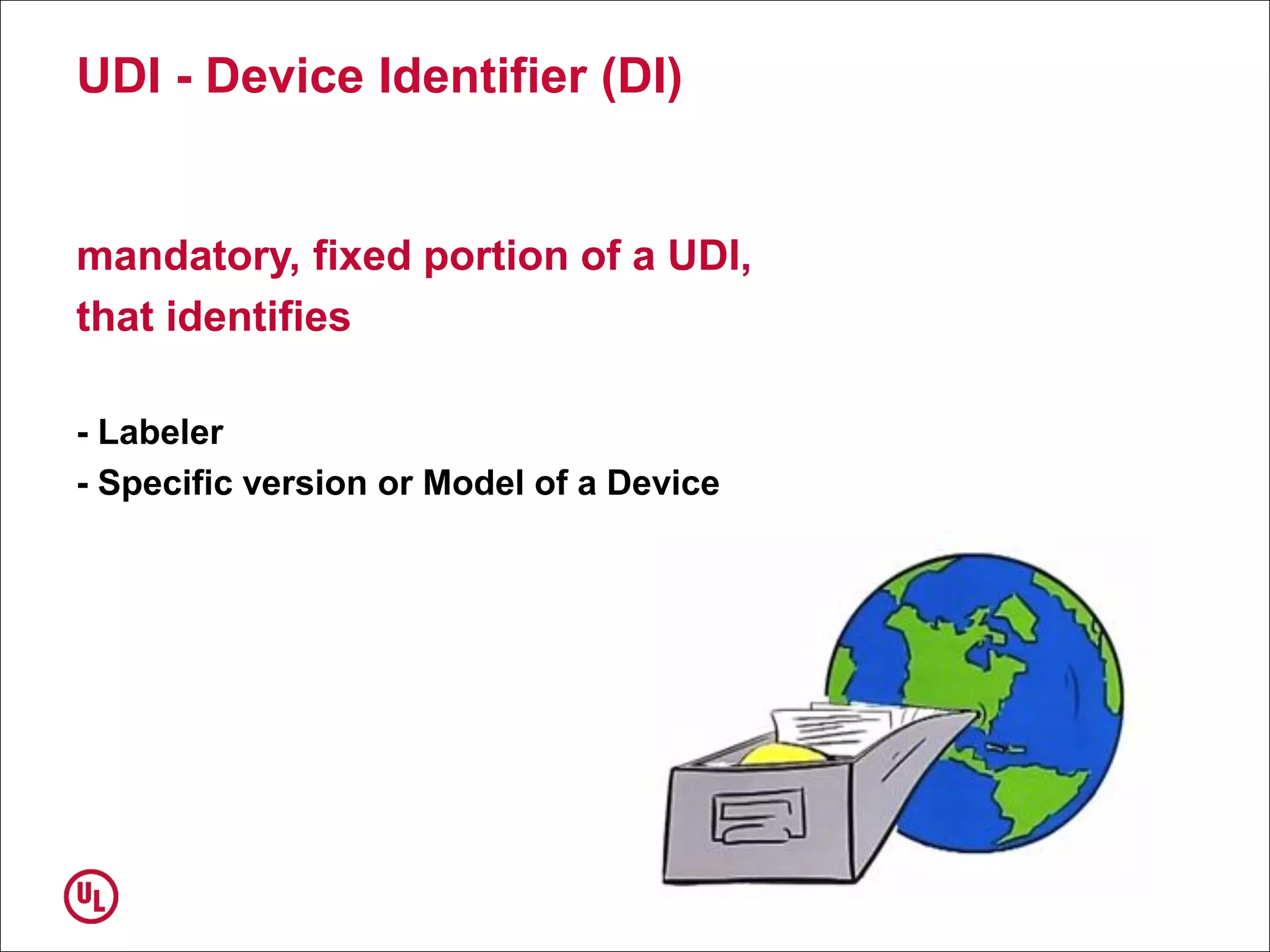 UDI - Device Identifier (DI)

mandatory, fixed portion of a UDI, that identifies

- Labeler
- Specific version or Model of a Device

UL